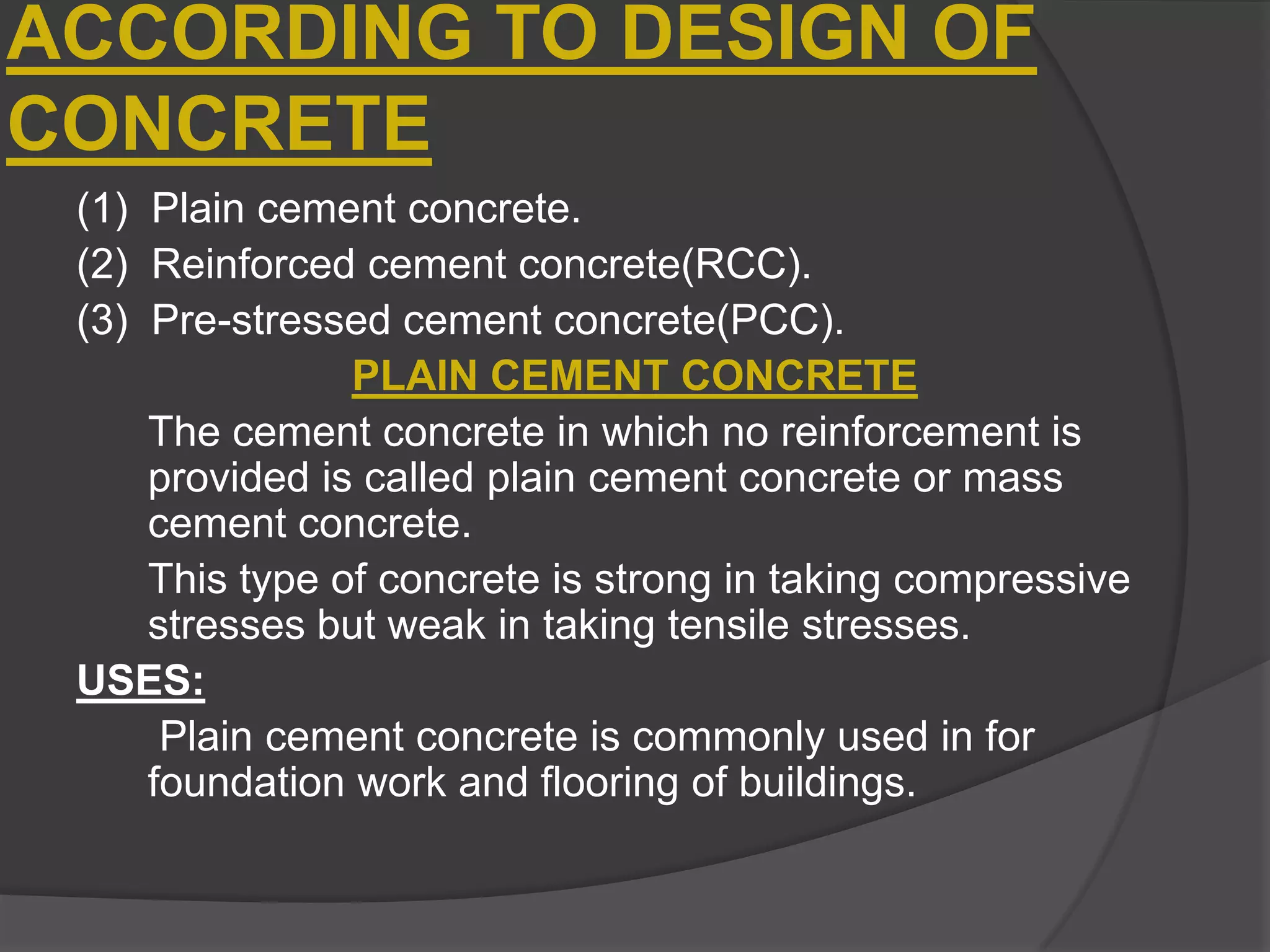 ACCORDING TO DESIGN OF CONCRETE

(1) Plain cement concrete.
(2) Reinforced cement concrete(RCC).
(3) Pre-stressed cement concrete(PCC).

PLAIN CEMENT CONCRETE

The cement concrete in which no reinforcement is provided is called plain cement concrete or mass cement concrete.

This type of concrete is strong in taking compressive stresses but weak in taking tensile stresses.

USES:

Plain cement concrete is commonly used in for foundation work and flooring of buildings.